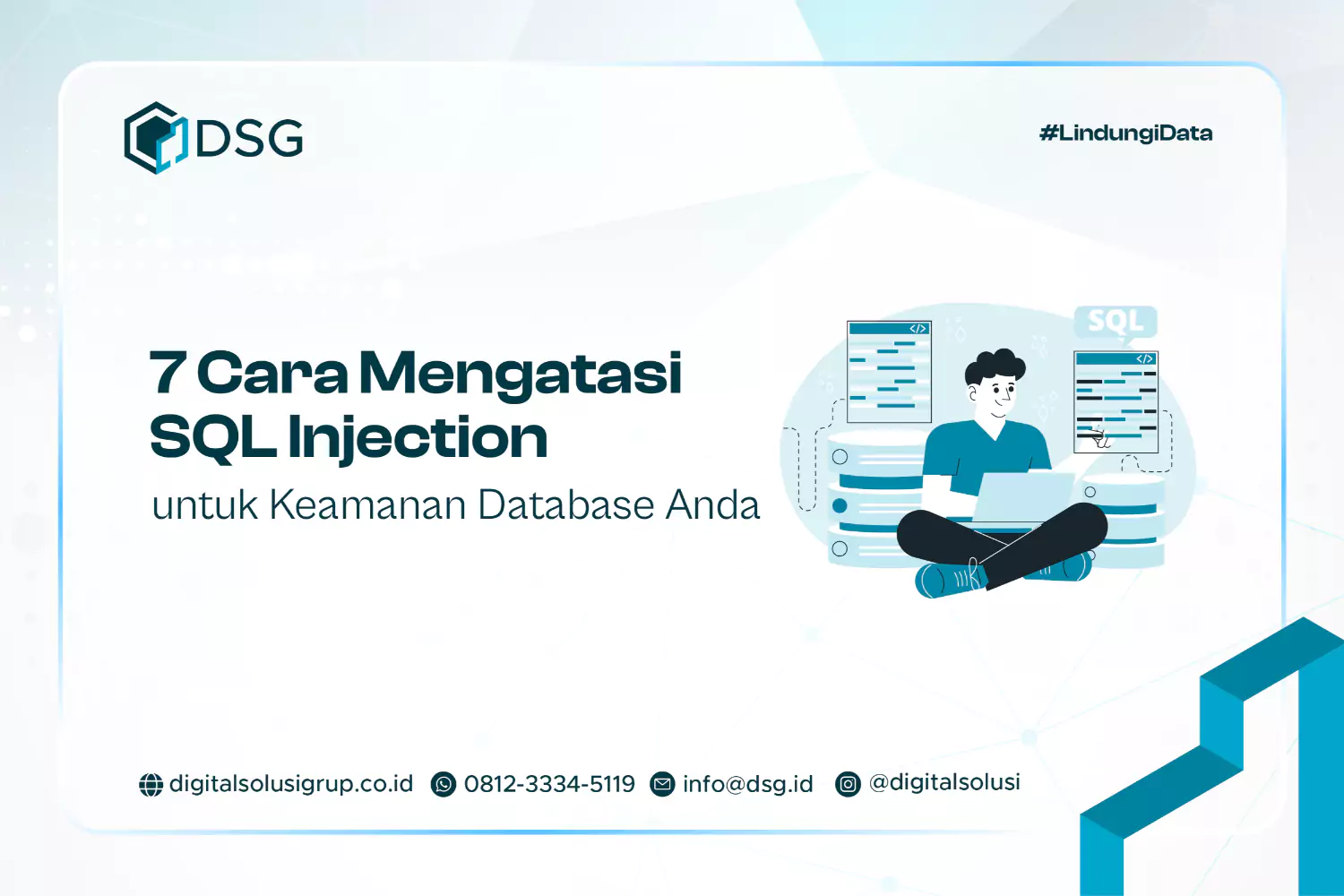 DSG

#LindungiData

7 Cara Mengatasi SQL Injection
untuk Keamanan Database Anda

</>
SQL
</>

digitalsolusigrup.co.id 0812-3334-5119 info@dsg.id @digitalsolusi